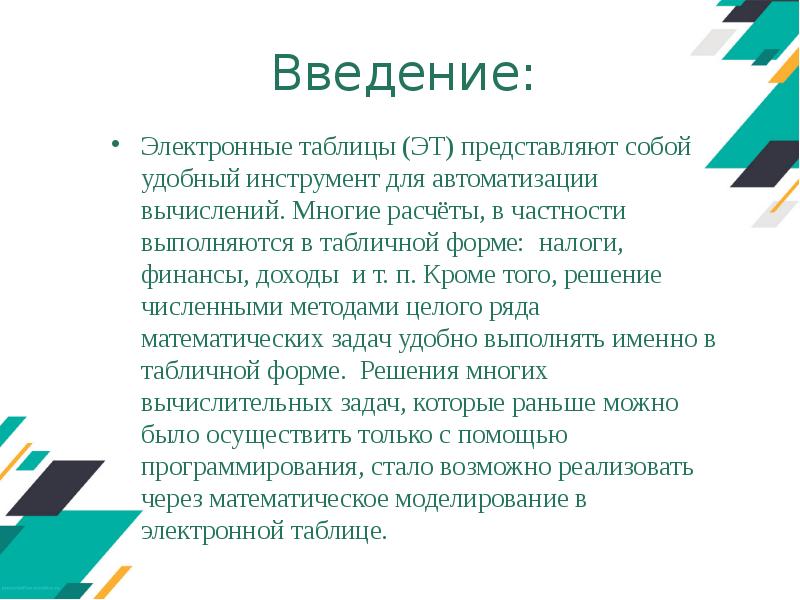 Введение:

• Электронные таблицы (ЭТ) представляют собой удобный инструмент для автоматизации вычислений. Многие расчёты, в частности выполняются в табличной форме:  налоги, финансы, доходы  и т. п. Кроме того, решение численными методами целого ряда математических задач удобно выполнять именно в табличной форме.  Решения многих вычислительных задач, которые раньше можно было осуществить только с помощью программирования, стало возможно реализовать через математическое моделирование в электронной таблице.